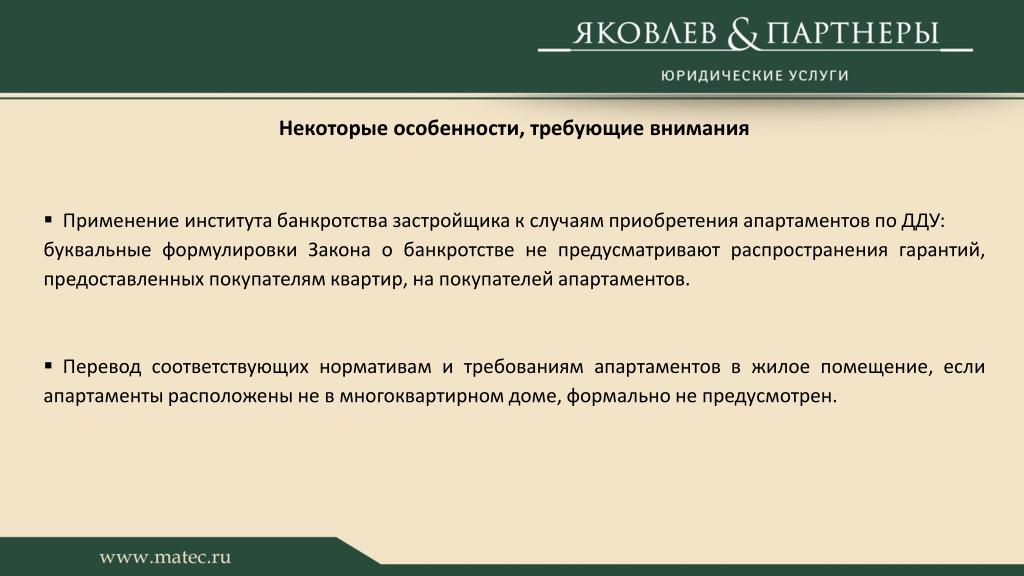 ЯКОВЛЕВ & ПАРТНЕРЫ

ЮРИДИЧЕСКИЕ УСЛУГИ

Некоторые особенности, требующие внимания

▪ Применение института банкротства застройщика к случаям приобретения апартаментов по ДДУ: буквальные формулировки Закона о банкротстве не предусматривают распространения гарантий, предоставленных покупателям квартир, на покупателей апартаментов.

▪ Перевод соответствующих нормативам и требованиям апартаментов в жилое помещение, если апартаменты расположены не в многоквартирном доме, формально не предусмотрен.

www.matec.ru